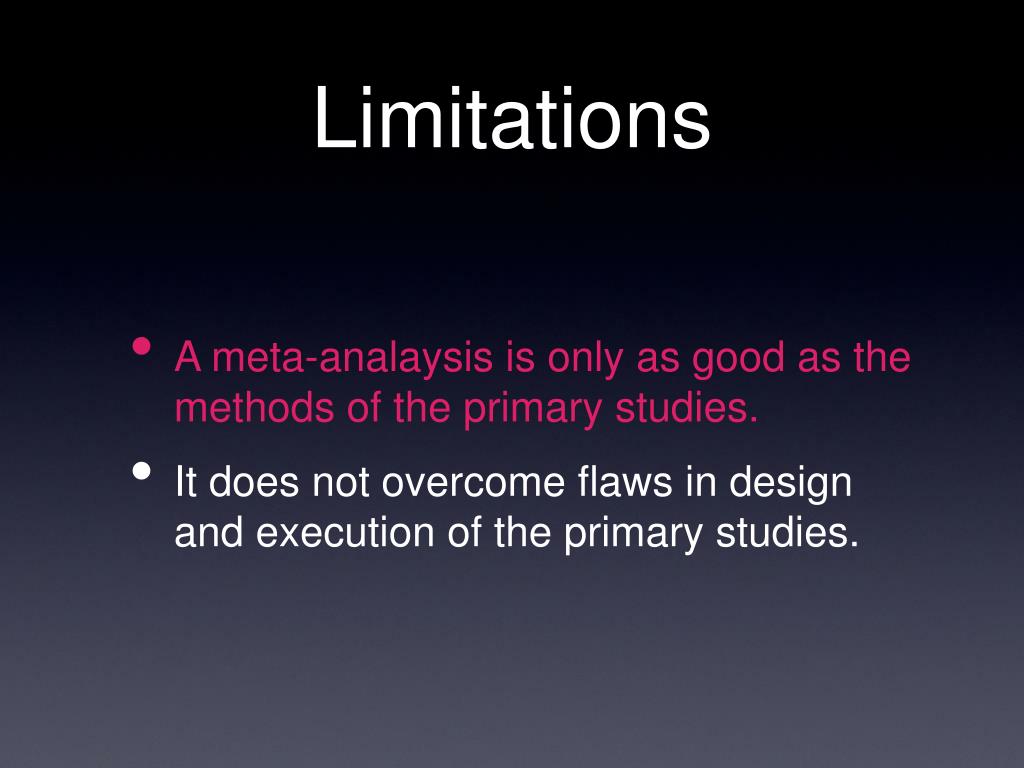 Limitations

• A meta-analaysis is only as good as the methods of the primary studies.

• It does not overcome flaws in design and execution of the primary studies.